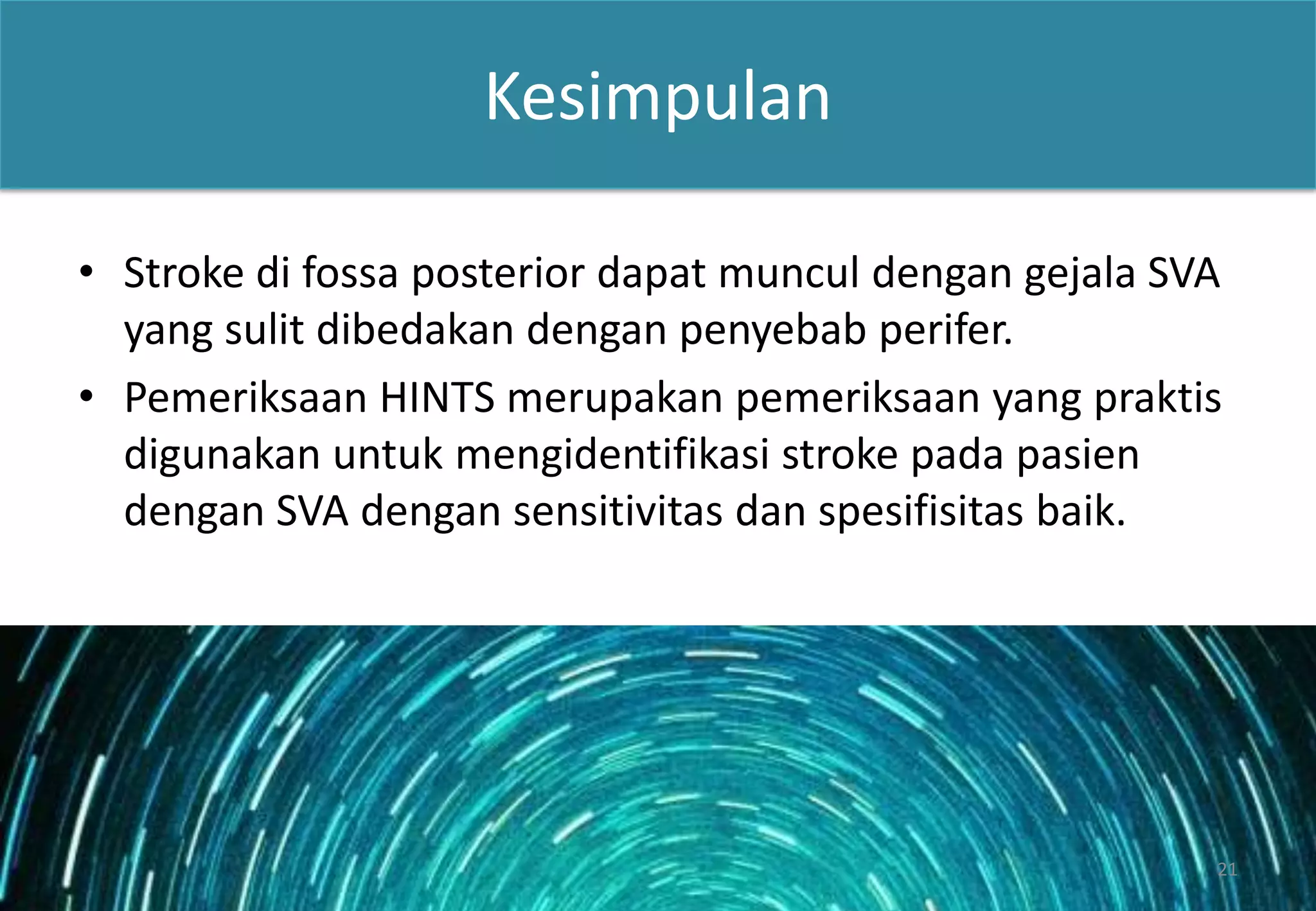 Kesimpulan

• Stroke di fossa posterior dapat muncul dengan gejala SVA yang sulit dibedakan dengan penyebab perifer.
• Pemeriksaan HINTS merupakan pemeriksaan yang praktis digunakan untuk mengidentifikasi stroke pada pasien dengan SVA dengan sensitivitas dan spesifisitas baik.

21